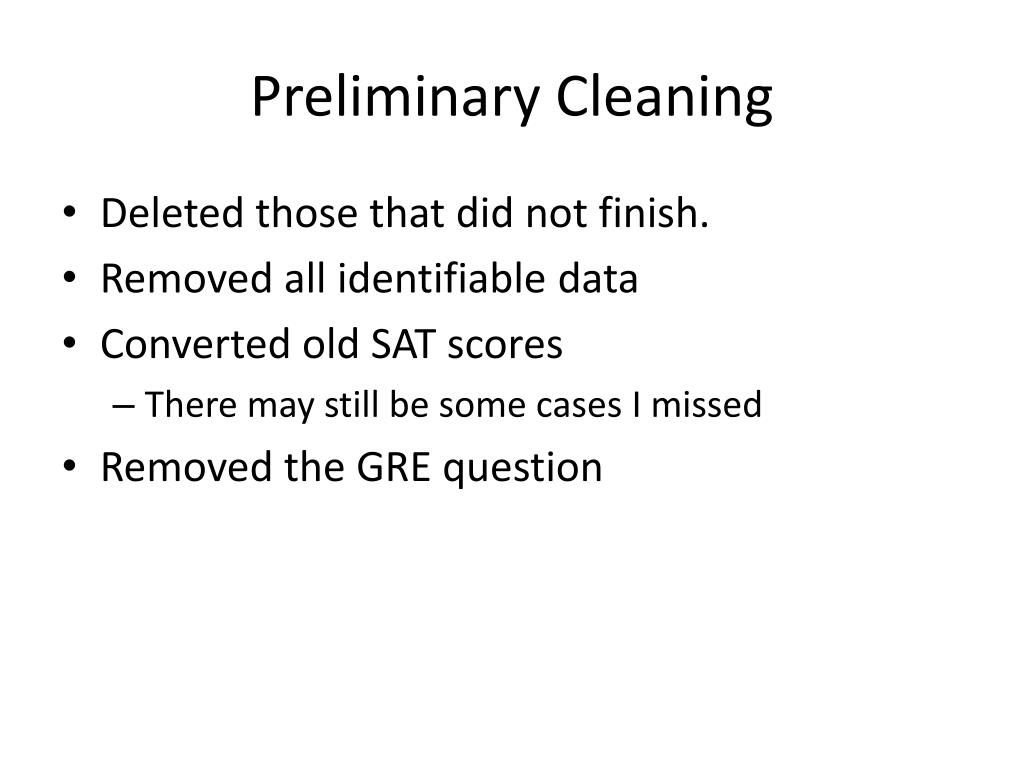 Preliminary Cleaning

• Deleted those that did not finish.
• Removed all identifiable data
• Converted old SAT scores
– There may still be some cases I missed
• Removed the GRE question